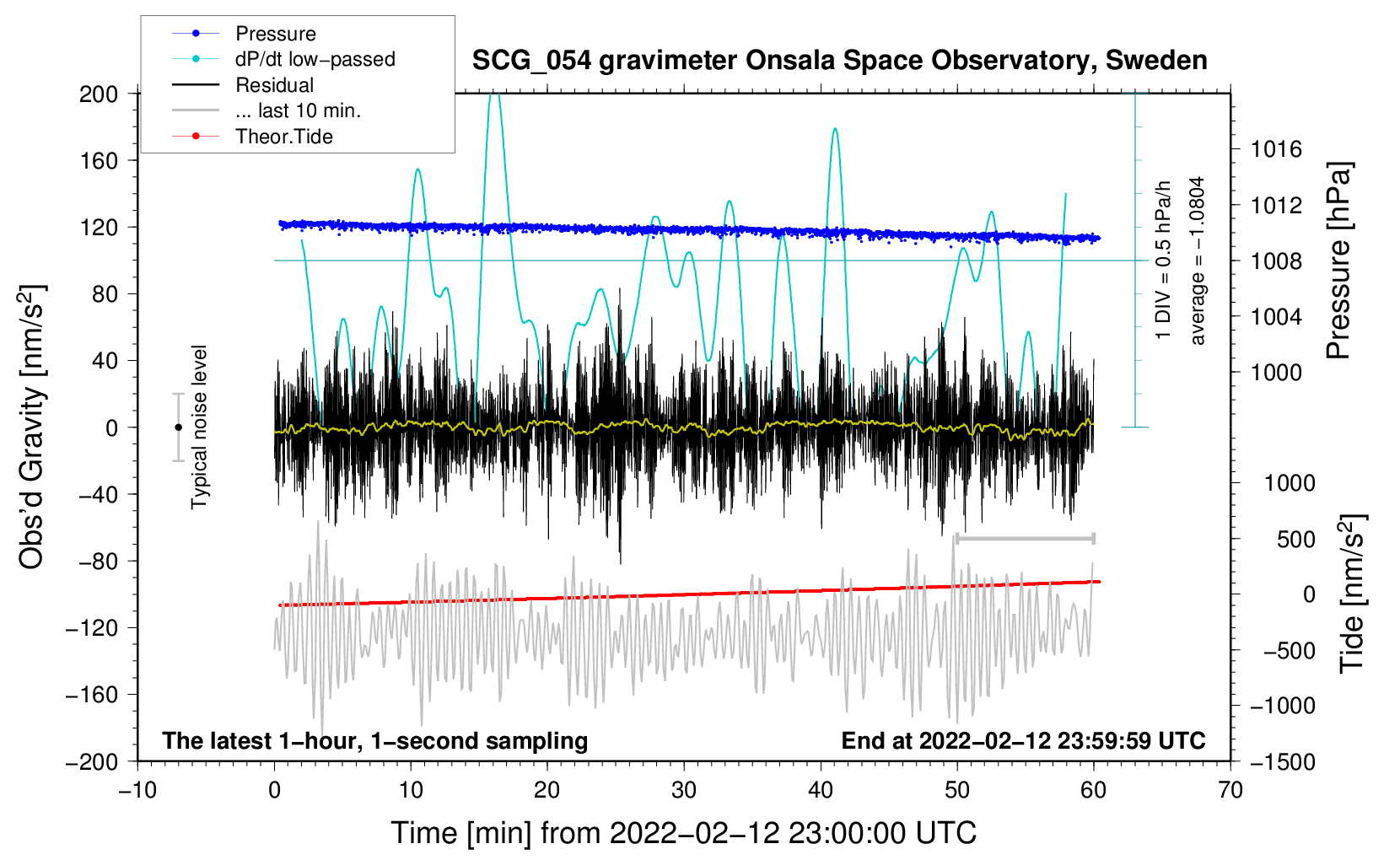 Pressure
dP/dt low−passed
Residual
... last 10 min.
Theor.Tide

SCG_054 gravimeter Onsala Space Observatory, Sweden

200
160
120
80
40
0
−40
−80
−120
−160
−200

Obs'd Gravity [nm/s$^2$]

Typical noise level

1 DIV = 0.5 hPa/h
average = −1.0804

1016
1012
1008
1004
1000

Pressure [hPa]

1000
500
0
−500
−1000
−1500

Tide [nm/s$^2$]

The latest 1−hour, 1−second sampling

End at 2022−02−12 23:59:59 UTC

−10
0
10
20
30
40
50
60
70

Time [min] from 2022−02−12 23:00:00 UTC